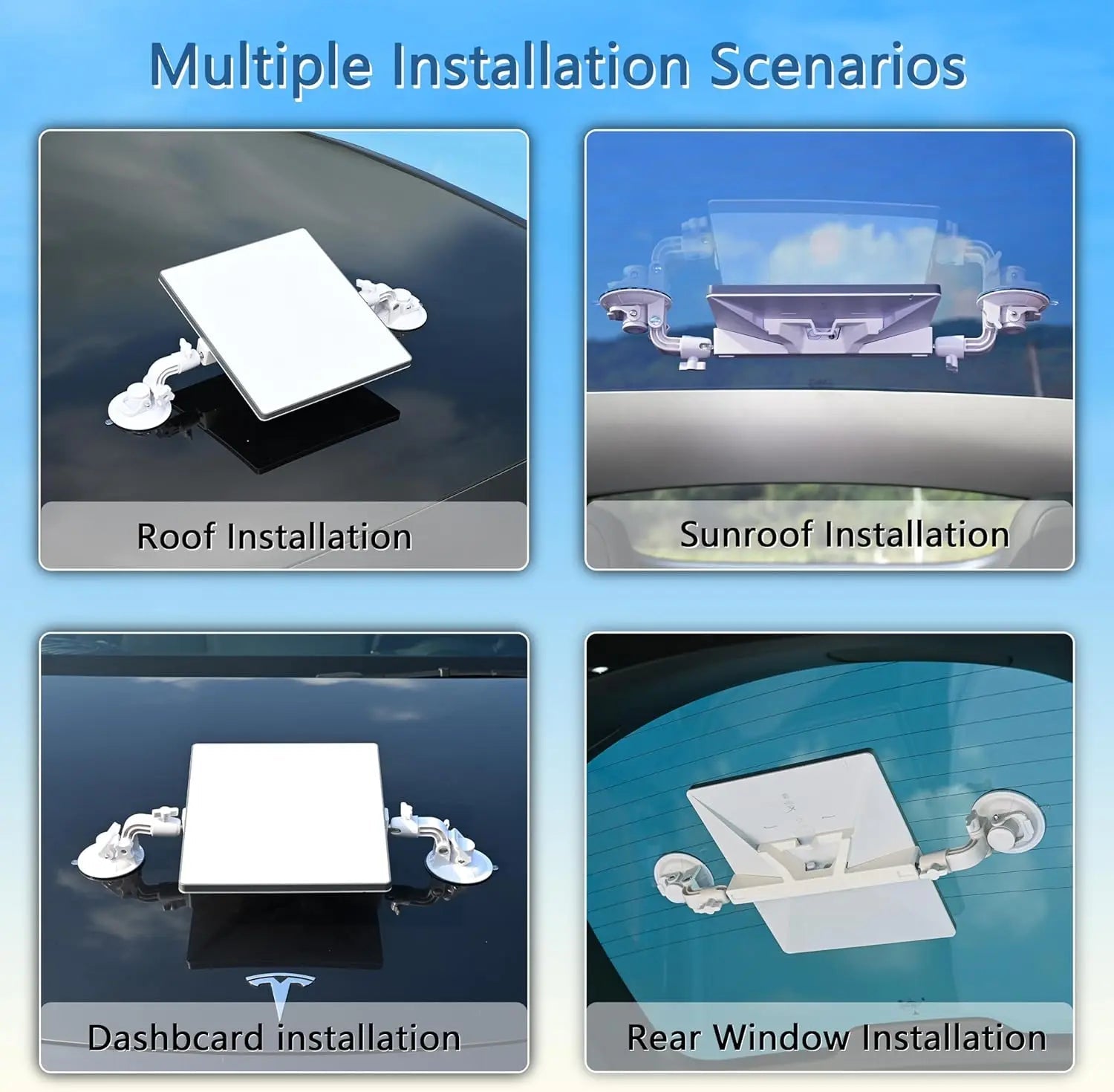 Multiple Installation Scenarios

Roof Installation

Sunroof Installation

Dashbcard installation

Rear Window Installation